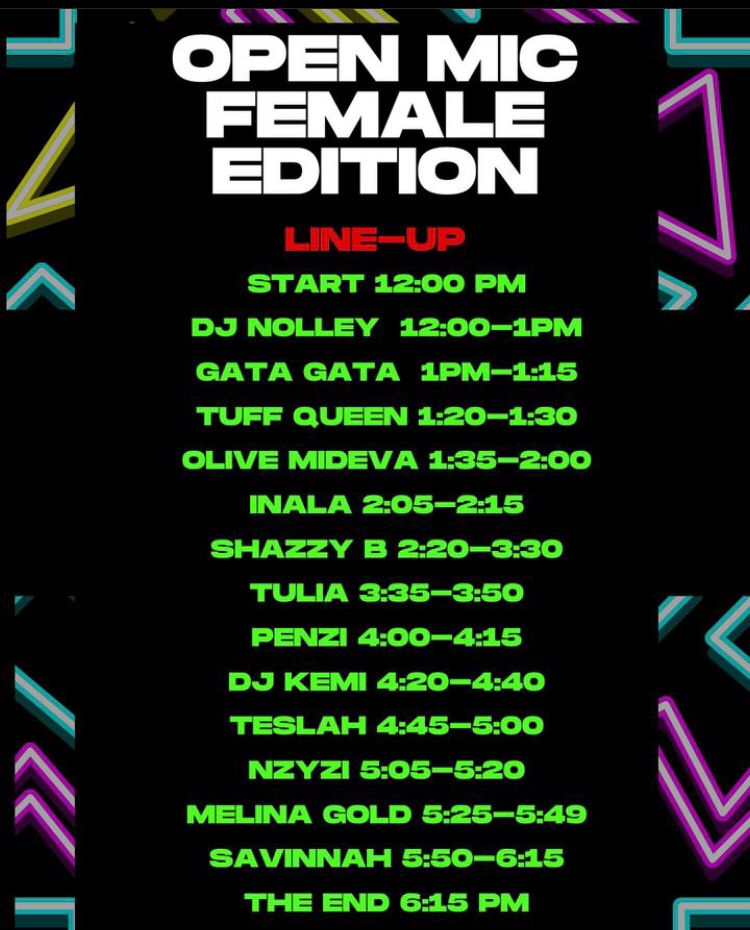 OPEN MIC FEMALE EDITION

LINE-UP

START 12:00 PM

DJ NOLLEY 12:00-1PM

GATA GATA 1PM-1:15

TUFF QUEEN 1:20-1:30

OLIVE MIDEVA 1:35-2:00

INALA 2:05-2:15

SHAZZY B 2:20-3:30

TULIA 3:35-3:50

PENZI 4:00-4:15

DJ KEMI 4:20-4:40

TESLAH 4:45-5:00

NZYZI 5:05-5:20

MELINA GOLD 5:25-5:49

SAVINNAH 5:50-6:15

THE END 6:15 PM